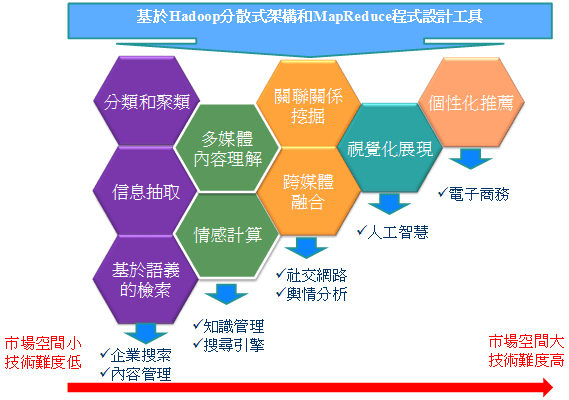 基於Hadoop分散式架構和MapReduce程式設計工具

分類和聚類

信息抽取

基於語義的檢索

✓企業搜索
✓內容管理

多媒體內容理解

情感計算

✓知識管理
✓搜尋引擎

關聯關係挖掘

跨媒體融合

✓社交網路
✓輿情分析

視覺化展現

✓人工智慧

個性化推薦

✓電子商務

市場空間小
技術難度低

市場空間大
技術難度高